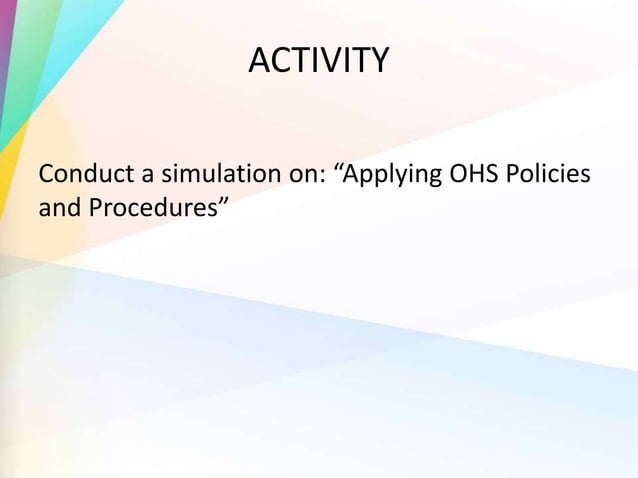 ACTIVITY

Conduct a simulation on: “Applying OHS Policies and Procedures”